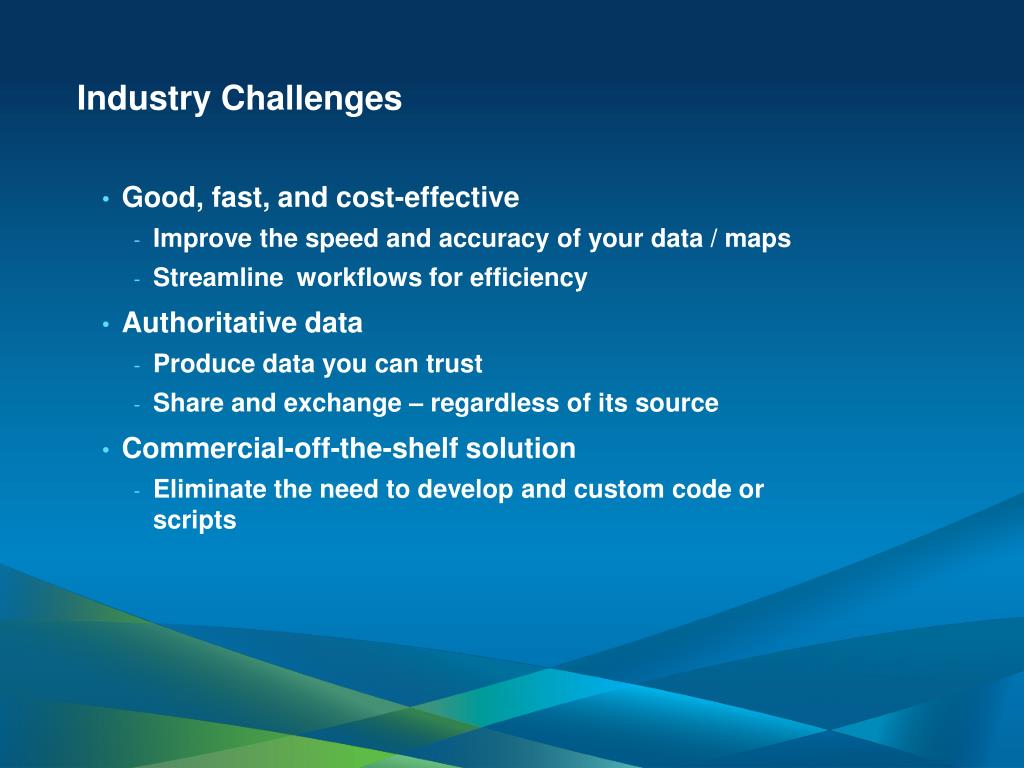 Industry Challenges

• Good, fast, and cost-effective
- Improve the speed and accuracy of your data / maps
- Streamline workflows for efficiency

• Authoritative data
- Produce data you can trust
- Share and exchange – regardless of its source

• Commercial-off-the-shelf solution
- Eliminate the need to develop and custom code or scripts